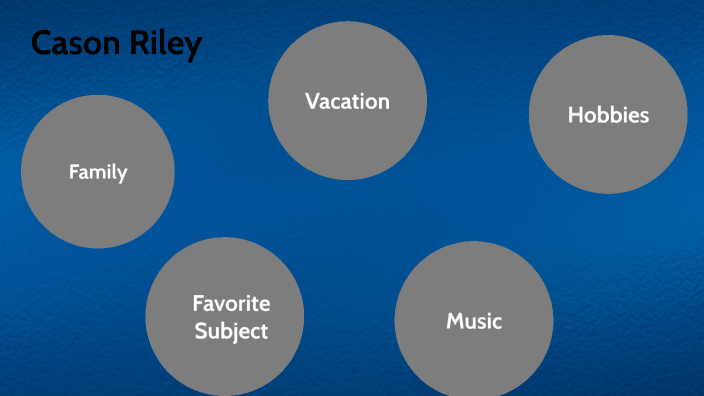 Cason Riley

Vacation

Hobbies

Family

Favorite Subject

Music